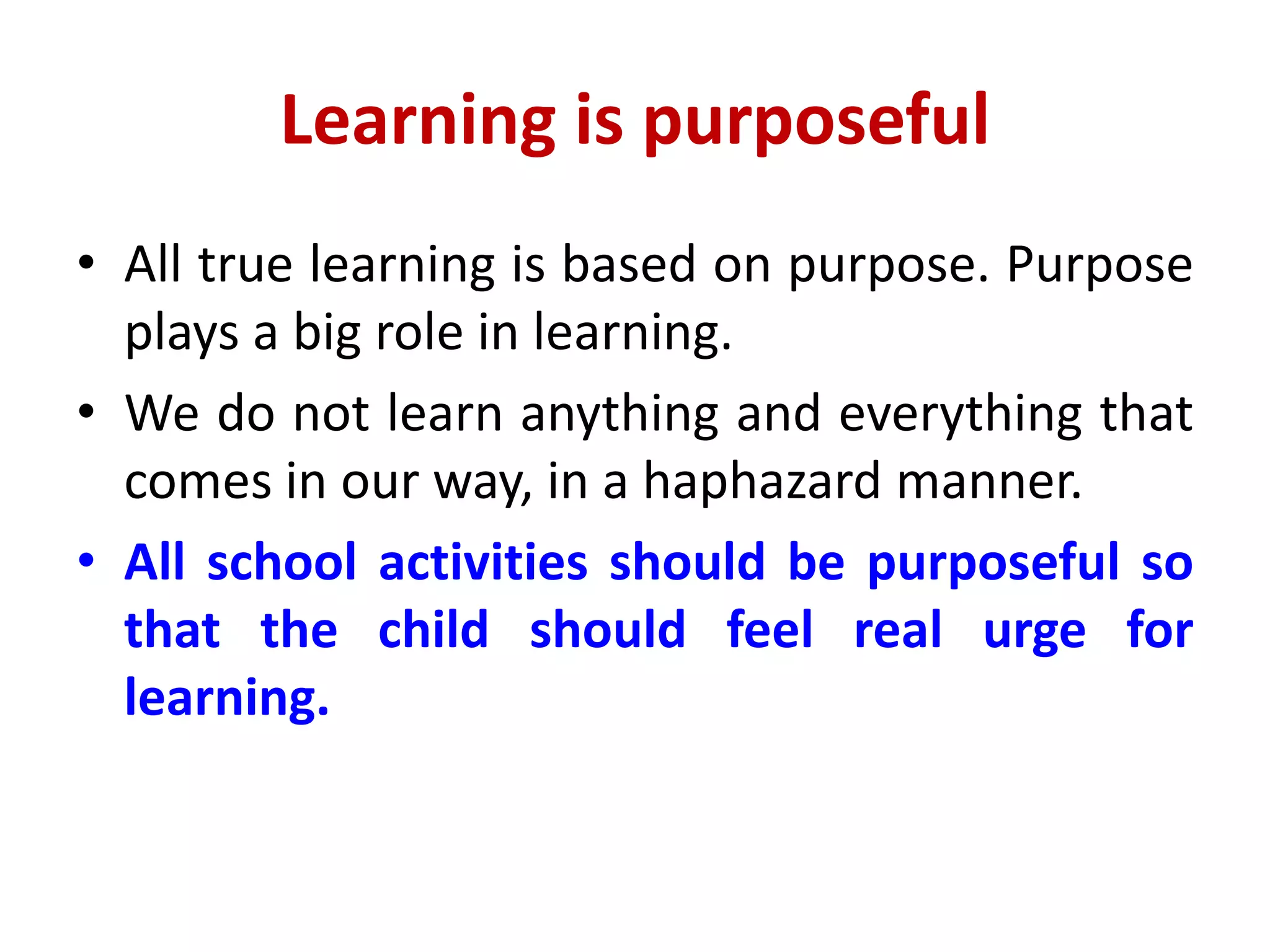 Learning is purposeful

• All true learning is based on purpose. Purpose plays a big role in learning.

• We do not learn anything and everything that comes in our way, in a haphazard manner.

• All school activities should be purposeful so that the child should feel real urge for learning.